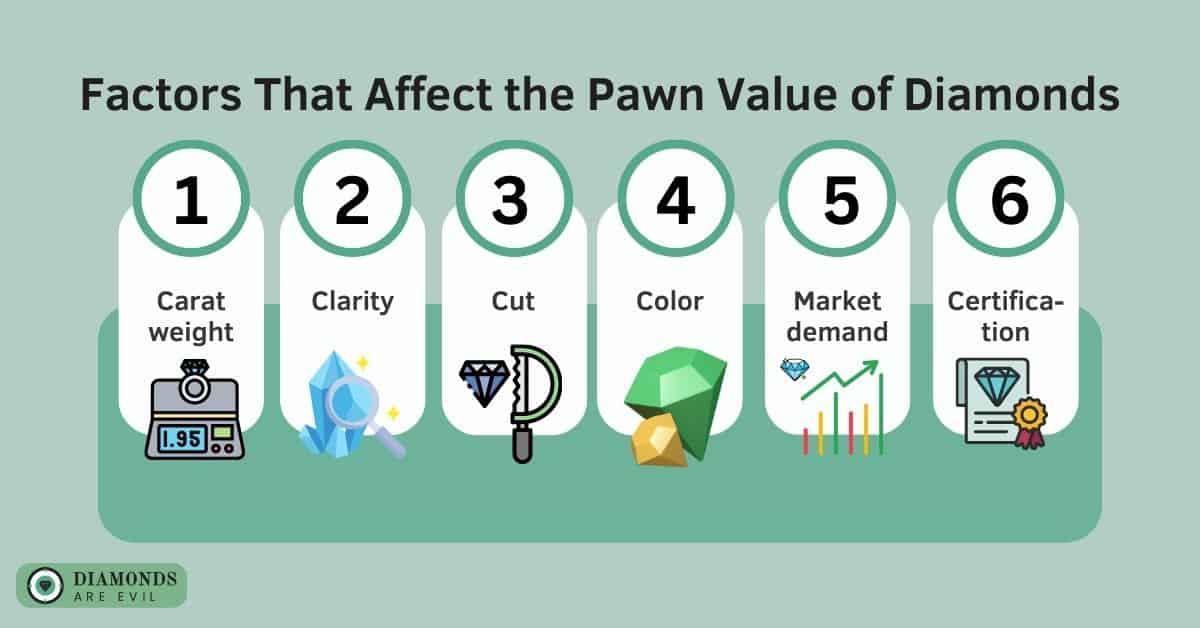 Factors That Affect the Pawn Value of Diamonds

1

Carat weight

1.95

2

Clarity

3

Cut

4

Color

5

Market demand

6

Certification

DIAMONDS ARE EVIL